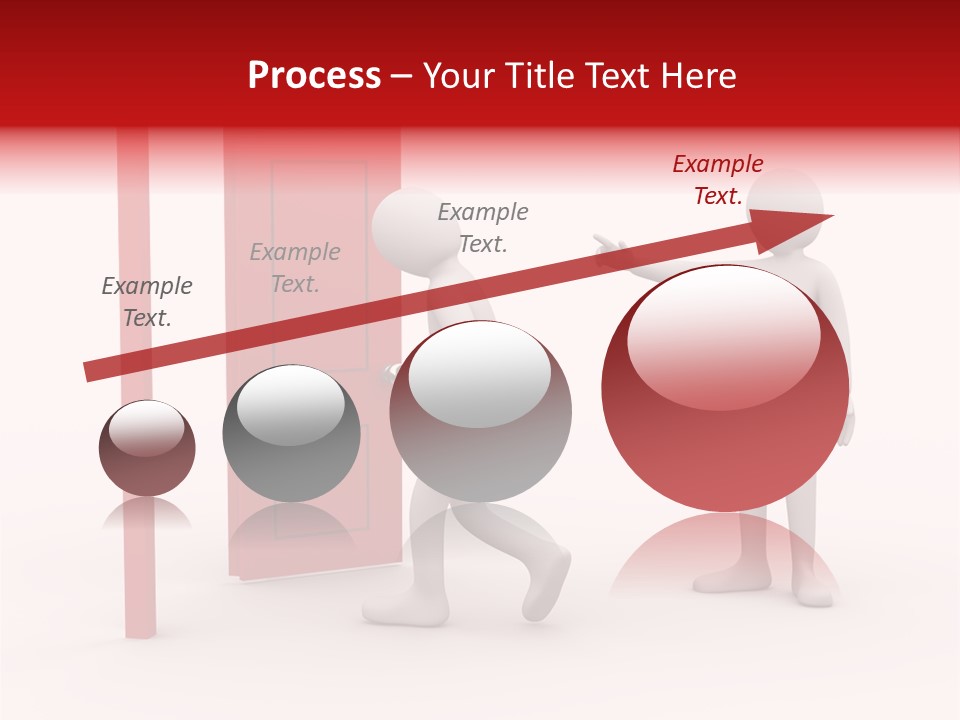 Process – Your Title Text Here

Example Text.

Example Text.

Example Text.

Example Text.